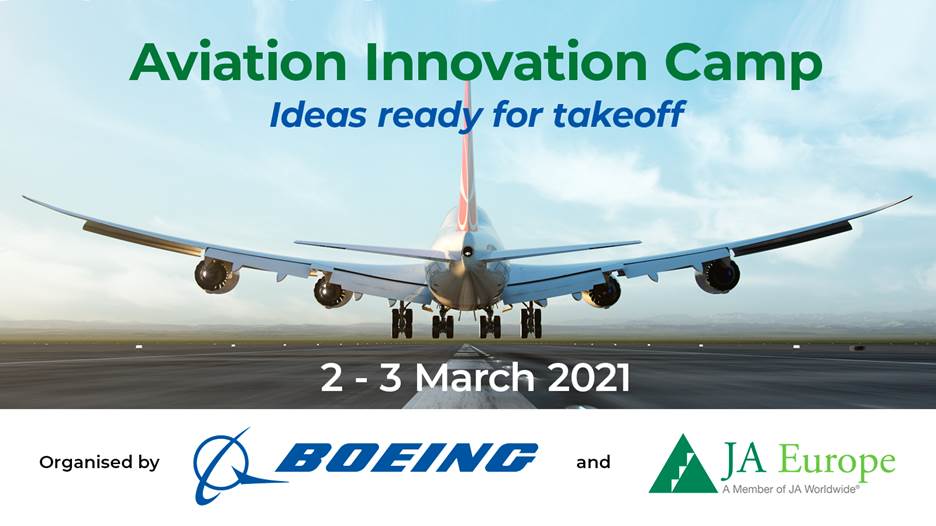 Aviation Innovation Camp
Ideas ready for takeoff

2 - 3 March 2021

Organised by BOEING and JA Europe
A Member of JA Worldwide®